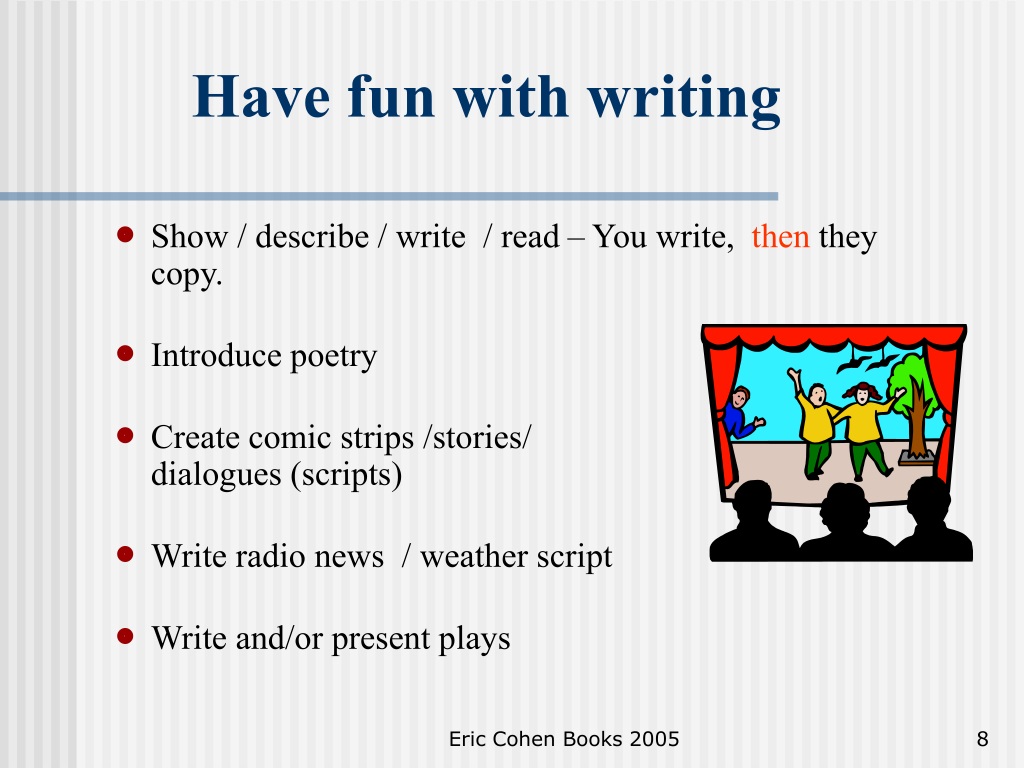 Have fun with writing

- Show / describe / write / read – You write, then they copy.
- Introduce poetry
- Create comic strips /stories/ dialogues (scripts)
- Write radio news / weather script
- Write and/or present plays

Eric Cohen Books 2005

8